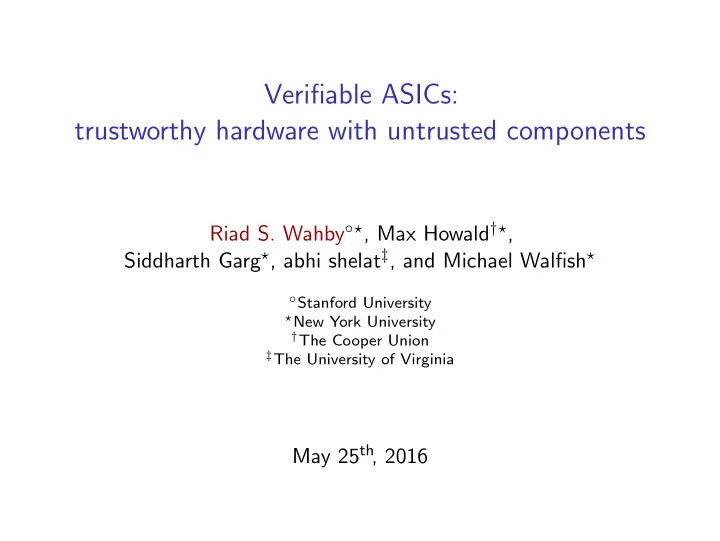 Verifiable ASICs:
trustworthy hardware with untrusted components

Riad S. Wahby$^{\circ\star}$, Max Howald$^{\dagger\star}$, Siddharth Garg$^{\star}$, abhi shelat$^{\ddagger}$, and Michael Walfish$^{\star}$

$^{\circ}$Stanford University
$^{\star}$New York University
$^{\dagger}$The Cooper Union
$^{\ddagger}$The University of Virginia

May 25$^{th}$, 2016